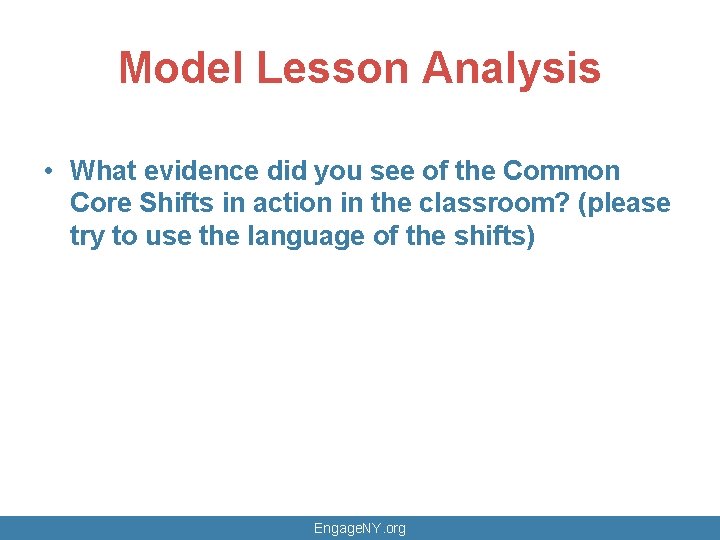 Model Lesson Analysis

• What evidence did you see of the Common Core Shifts in action in the classroom? (please try to use the language of the shifts)

EngageNY.org